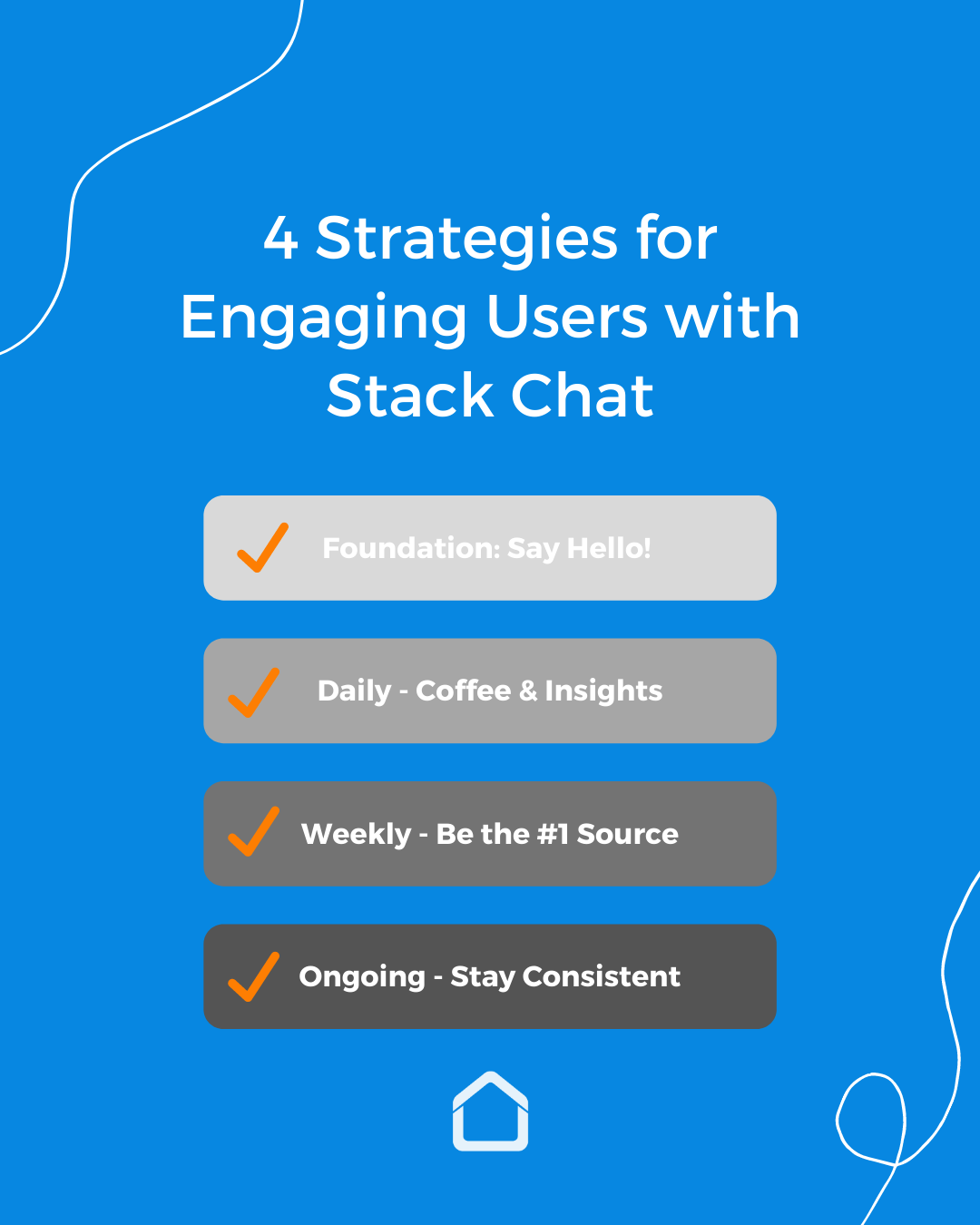 4 Strategies for Engaging Users with Stack Chat

Foundation: Say Hello!

Daily - Coffee & Insights

Weekly - Be the #1 Source

Ongoing - Stay Consistent